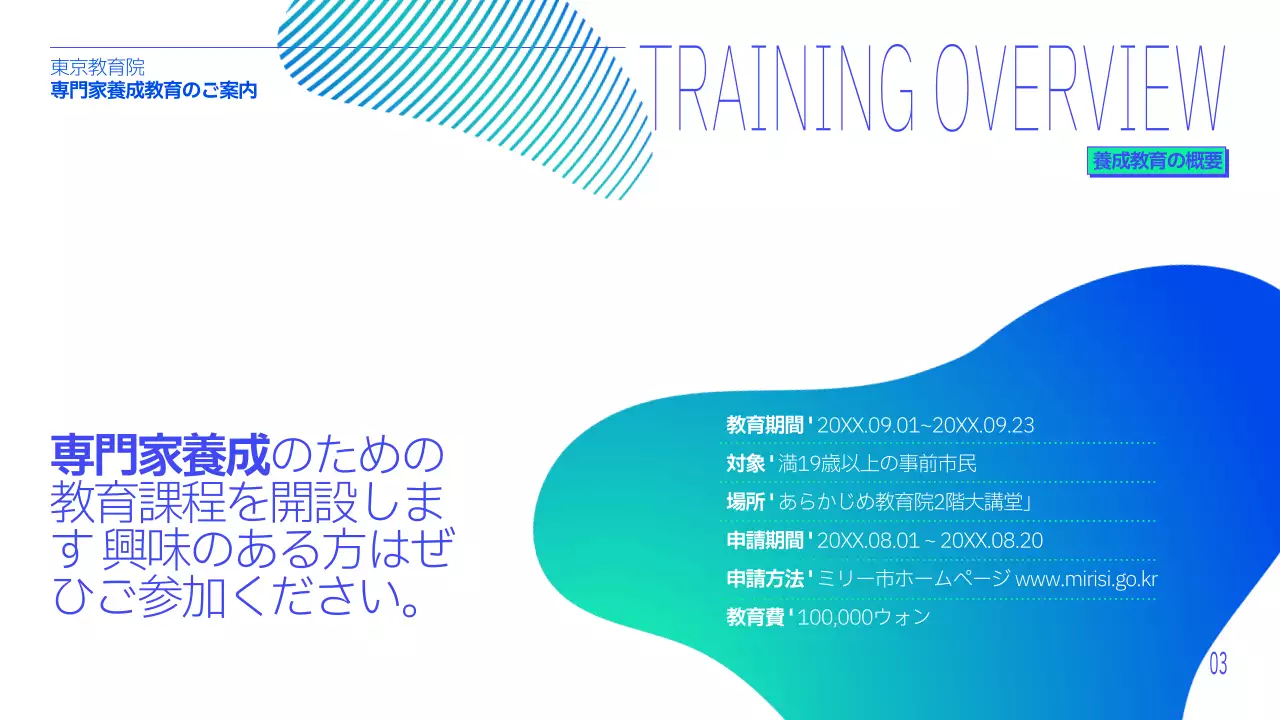 東京教育院
専門家養成教育のご案内

TRAINING OVERVIEW

養成教育の概要

専門家養成のための教育課程を開設します 興味のある方はぜひご参加ください。

教育期間 ' 20XX.09.01~20XX.09.23
対象 ' 満19歳以上の事前市民
場所 ' あらかじめ教育院2階大講堂」
申請期間 ' 20XX.08.01 ~ 20XX.08.20
申請方法 ' ミリー市ホームページ www.mirisi.go.kr
教育費 ' 100,000ウォン

03